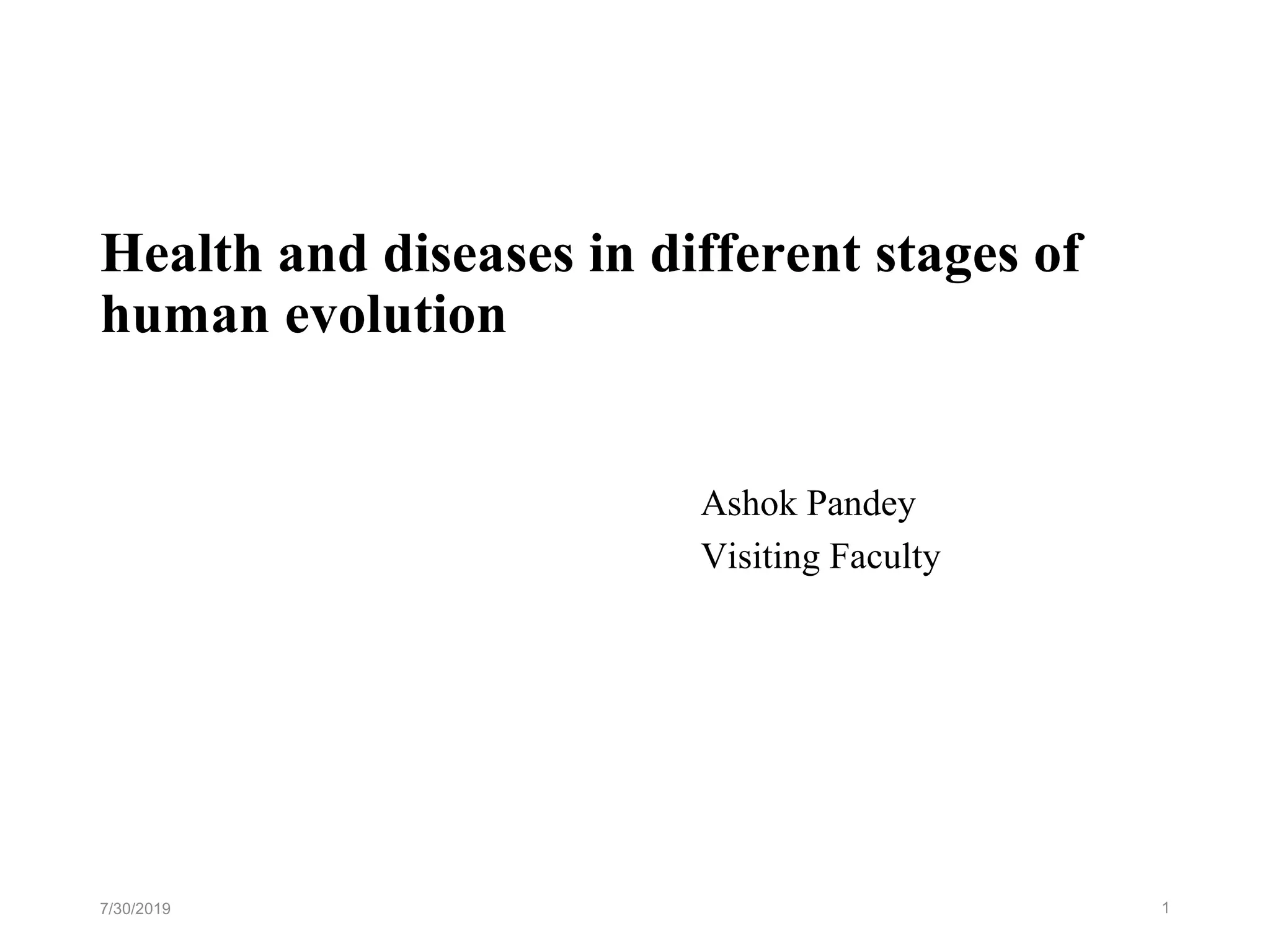 Health and diseases in different stages of human evolution

Ashok Pandey
Visiting Faculty

7/30/2019

1